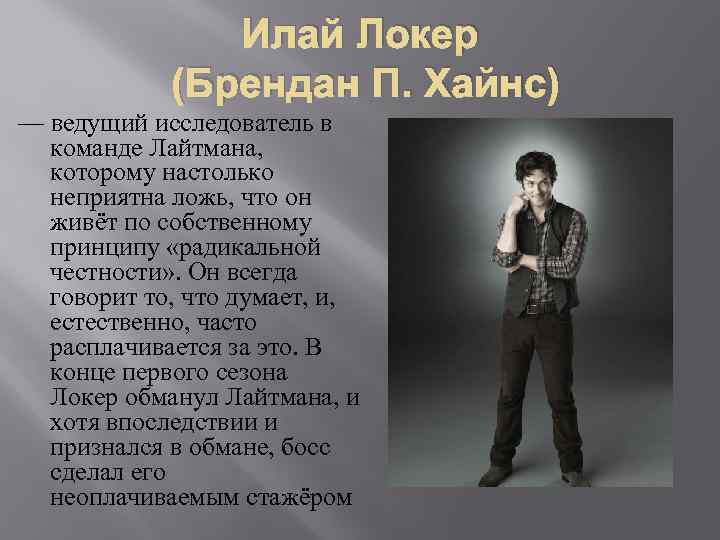 Илай Локер (Брендан П. Хайнс)

— ведущий исследователь в команде Лайтмана, которому настолько неприятна ложь, что он живёт по собственному принципу «радикальной честности». Он всегда говорит то, что думает, и, естественно, часто расплачивается за это. В конце первого сезона Локер обманул Лайтмана, и хотя впоследствии и признался в обмане, босс сделал его неоплачиваемым стажёром